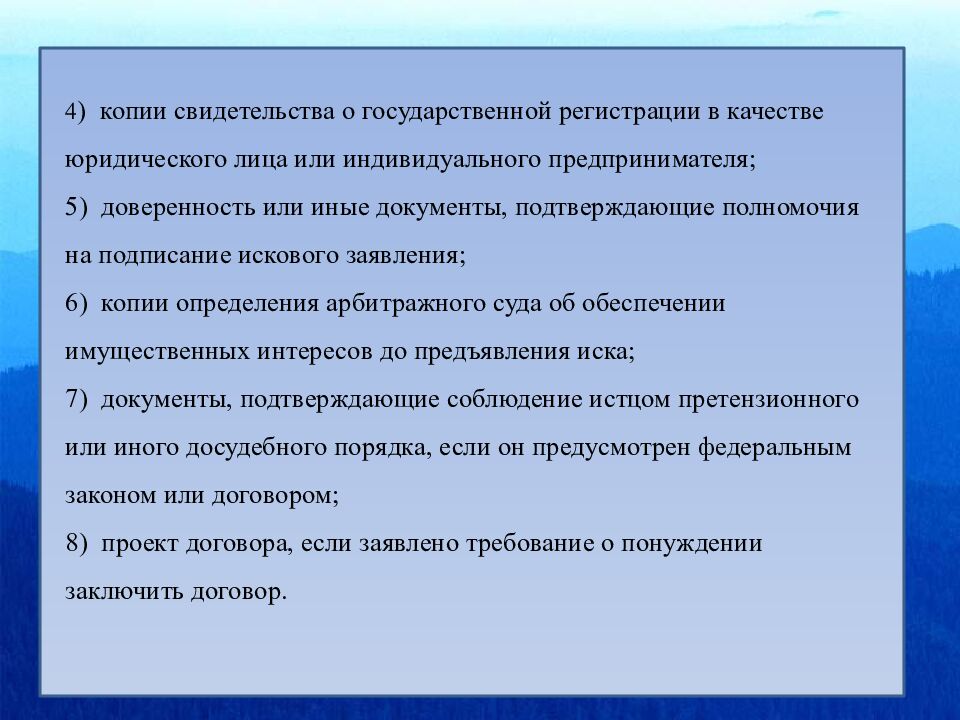 4) копии свидетельства о государственной регистрации в качестве юридического лица или индивидуального предпринимателя;
5) доверенность или иные документы, подтверждающие полномочия на подписание искового заявления;
6) копии определения арбитражного суда об обеспечении имущественных интересов до предъявления иска;
7) документы, подтверждающие соблюдение истцом претензионного или иного досудебного порядка, если он предусмотрен федеральным законом или договором;
8) проект договора, если заявлено требование о понуждении заключить договор.